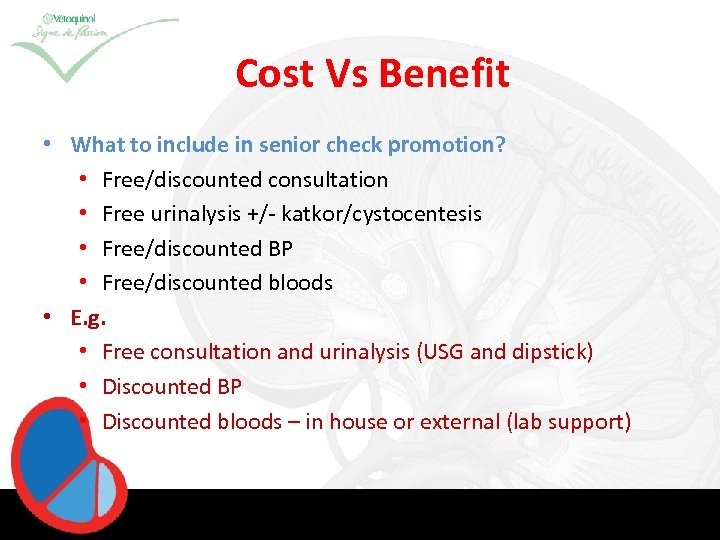 Vétoquinol
Signe de Passion

Cost Vs Benefit

• What to include in senior check promotion?
  • Free/discounted consultation
  • Free urinalysis +/- katkor/cystocentesis
  • Free/discounted BP
  • Free/discounted bloods
• E.g.
  • Free consultation and urinalysis (USG and dipstick)
  • Discounted BP
  • Discounted bloods – in house or external (lab support)